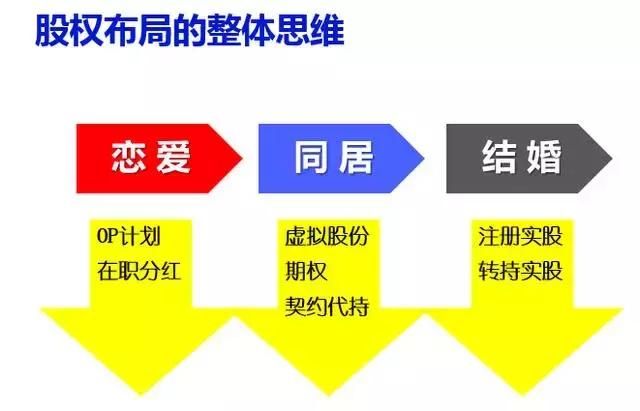 股权布局的整体思维

恋爱

同居

结婚

OP计划
在职分红

虚拟股份
期权
契约代持

注册实股
转持实股